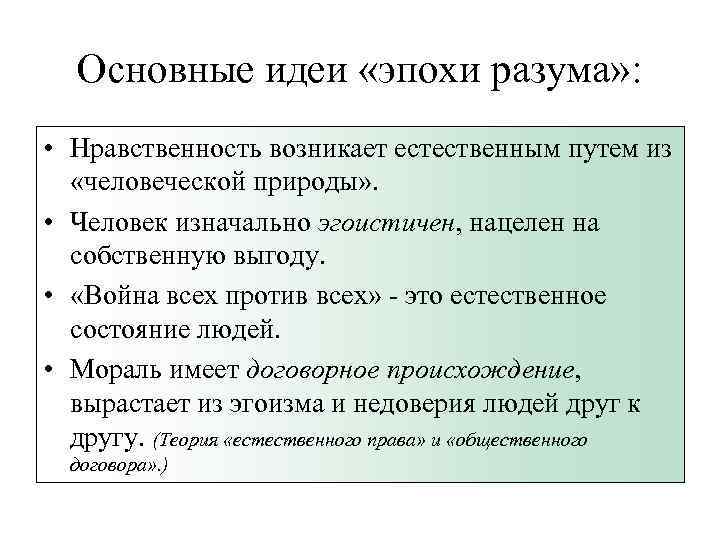 Основные идеи «эпохи разума»:

• Нравственность возникает естественным путем из «человеческой природы».

• Человек изначально эгоистичен, нацелен на собственную выгоду.

• «Война всех против всех» - это естественное состояние людей.

• Мораль имеет договорное происхождение, вырастает из эгоизма и недоверия людей друг к другу. (Теория «естественного права» и «общественного договора».)